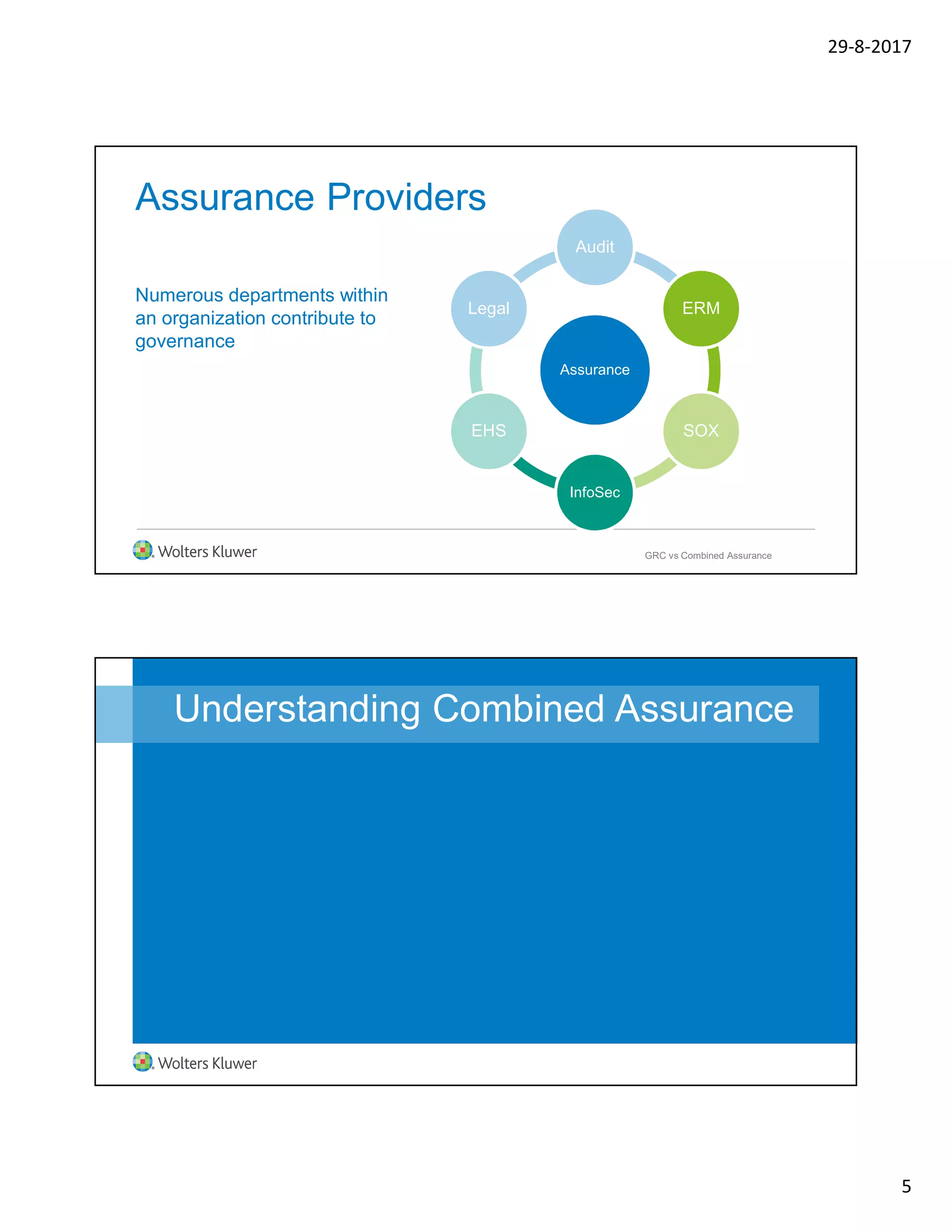 29-8-2017

Assurance Providers

Numerous departments within an organization contribute to governance

Audit

ERM

SOX

InfoSec

EHS

Legal

Assurance

Wolters Kluwer

GRC vs Combined Assurance

Understanding Combined Assurance

Wolters Kluwer

5